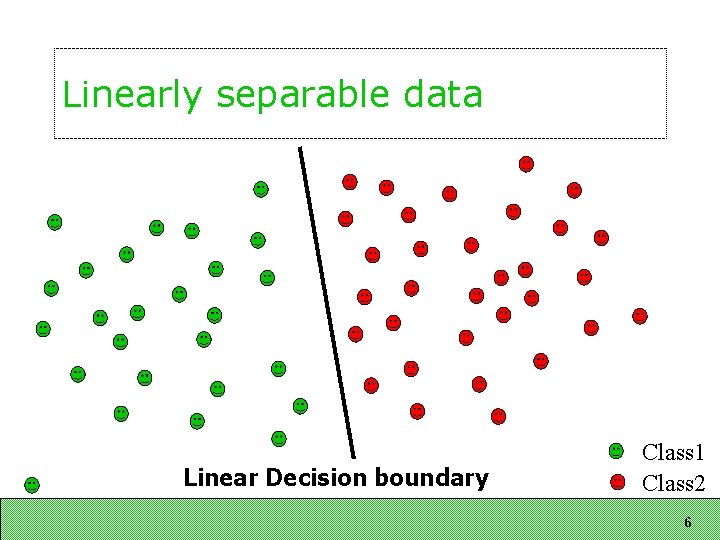 Linearly separable data

Linear Decision boundary

Class1
Class2

6